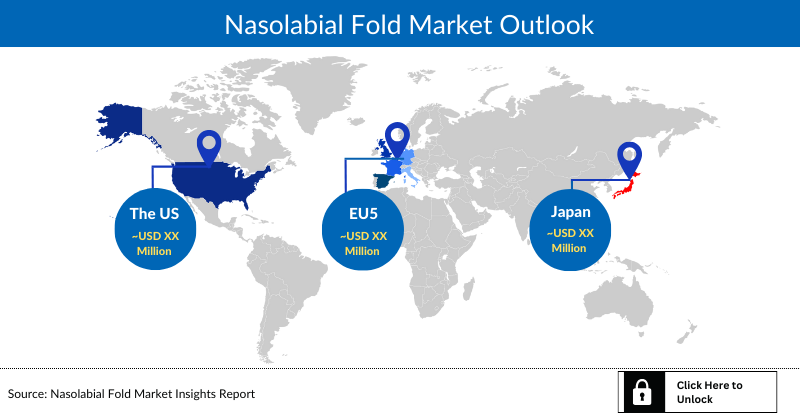 Nasolabial Fold Market Outlook

The US
~USD XX Million

EU5
~USD XX Million

Japan
~USD XX Million

Source: Nasolabial Fold Market Insights Report

Click Here to Unlock